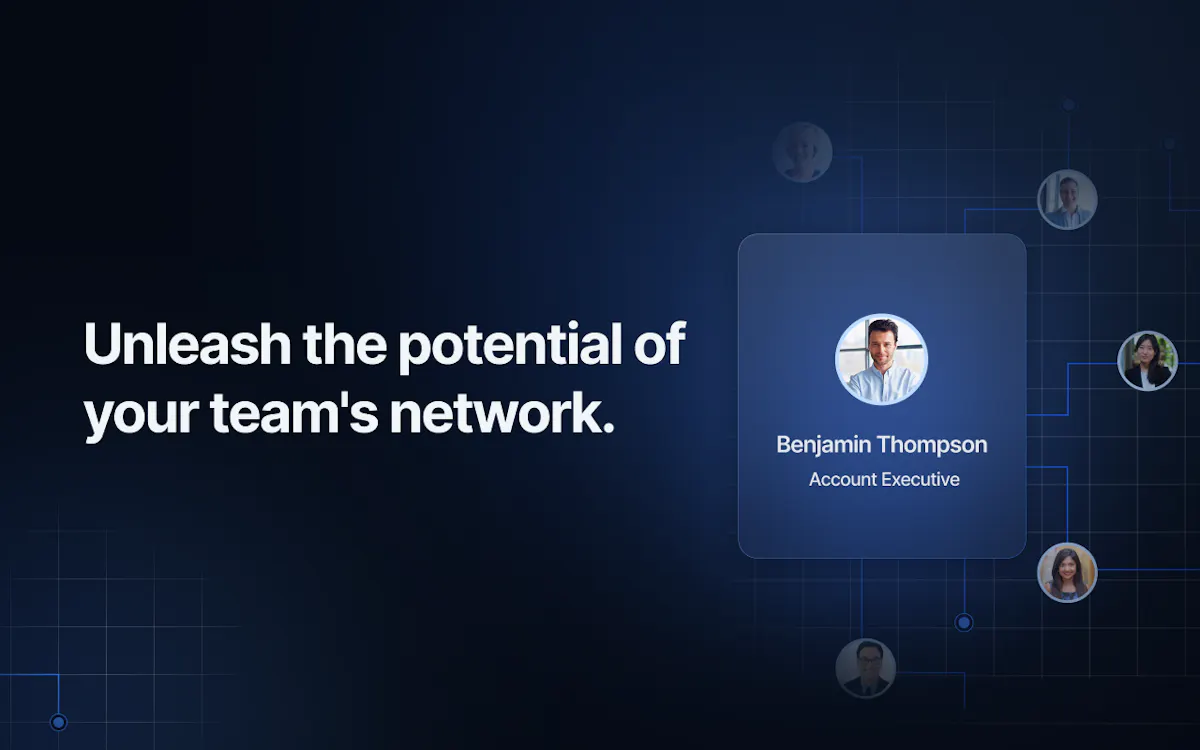 Unleash the potential of your team's network.

Benjamin Thompson

Account Executive